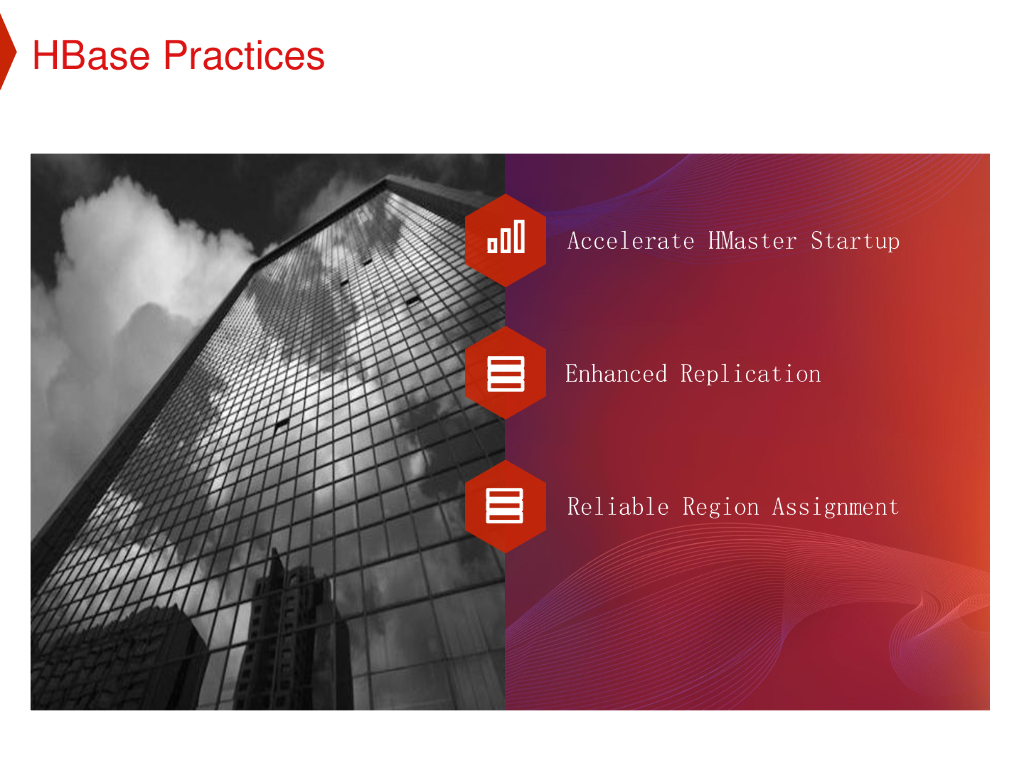 HBase Practices

Accelerate HMaster Startup

Enhanced Replication

Reliable Region Assignment